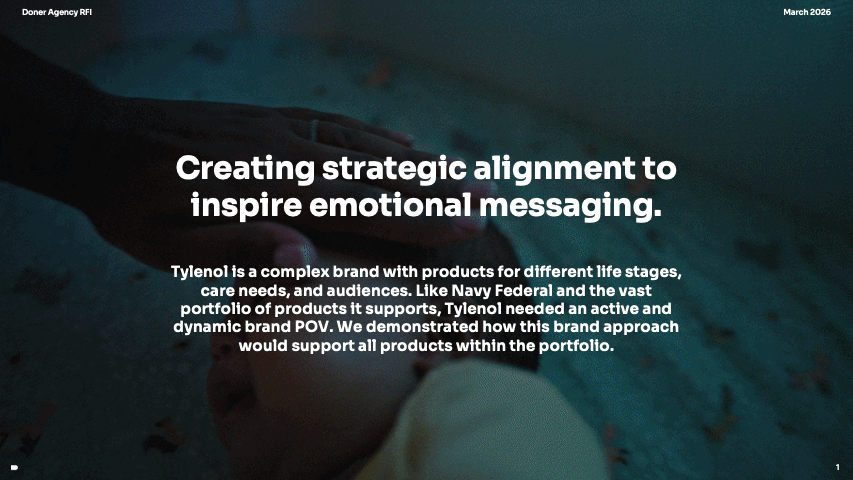 Doner Agency RFI

March 2026

Creating strategic alignment to inspire emotional messaging.

Tylenol is a complex brand with products for different life stages, care needs, and audiences. Like Navy Federal and the vast portfolio of products it supports, Tylenol needed an active and dynamic brand POV. We demonstrated how this brand approach would support all products within the portfolio.

1